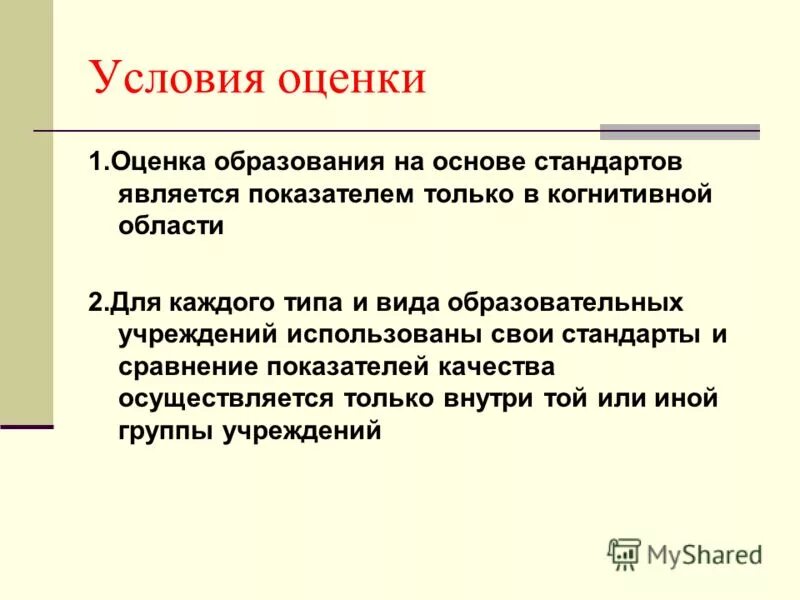 Условия оценки

1.Оценка образования на основе стандартов является показателем только в когнитивной области

2.Для каждого типа и вида образовательных учреждений использованы свои стандарты и сравнение показателей качества осуществляется только внутри той или иной группы учреждений

MyShared